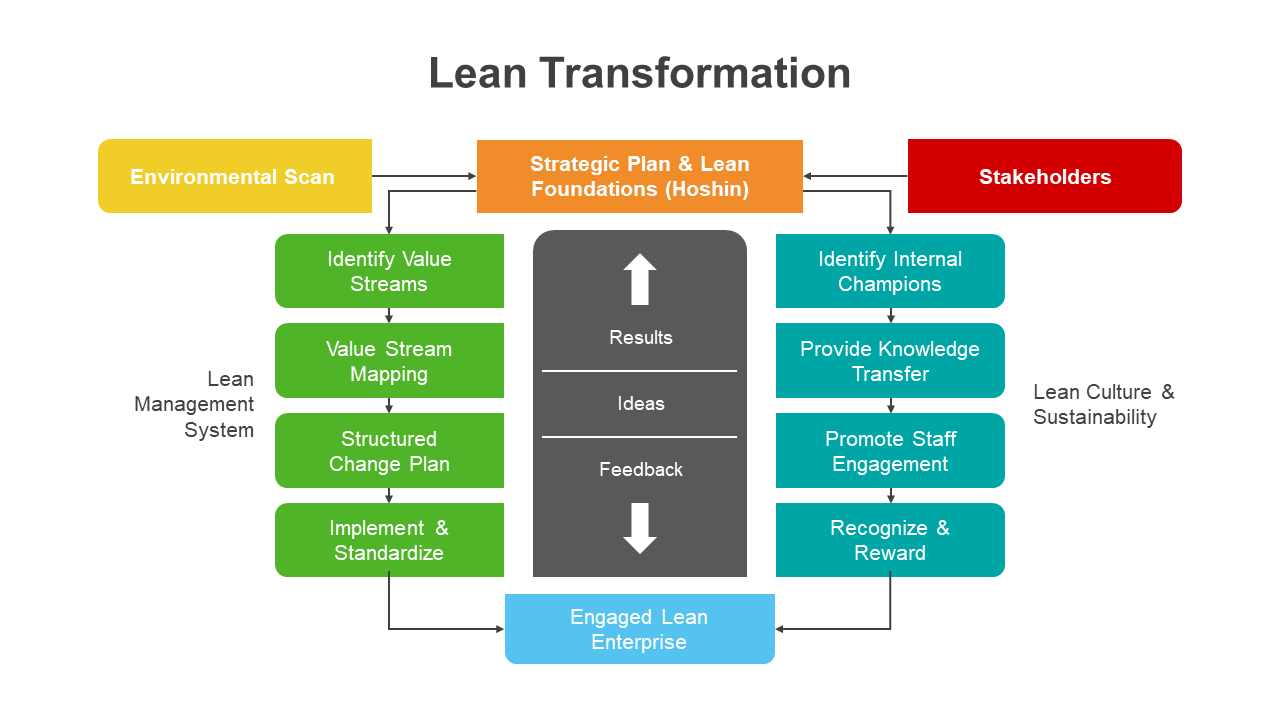 Lean Transformation

Environmental Scan

Strategic Plan & Lean Foundations (Hoshin)

Stakeholders

Lean Management System

Identify Value Streams

Value Stream Mapping

Structured Change Plan

Implement & Standardize

Results

Ideas

Feedback

Identify Internal Champions

Provide Knowledge Transfer

Promote Staff Engagement

Recognize & Reward

Lean Culture & Sustainability

Engaged Lean Enterprise